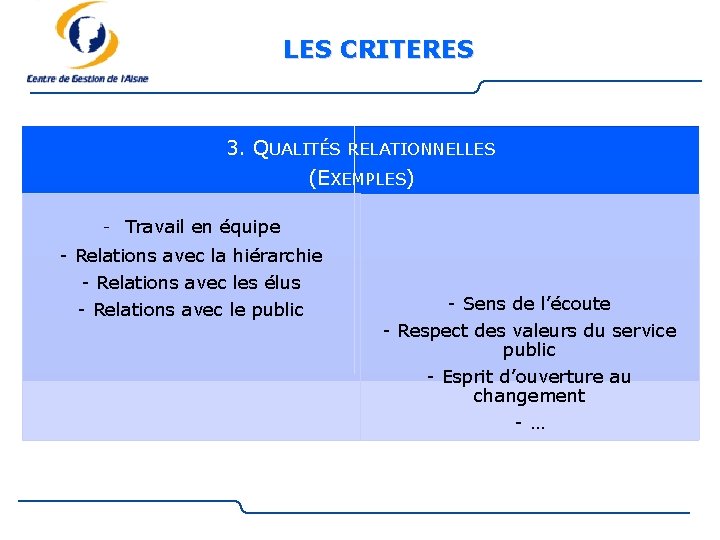 Centre de Gestion de l'Aisne

LES CRITERES

3. QUALITÉS RELATIONNELLES
(EXEMPLES)

- Travail en équipe
- Relations avec la hiérarchie
- Relations avec les élus
- Relations avec le public

- Sens de l'écoute
- Respect des valeurs du service public
- Esprit d'ouverture au changement
- …